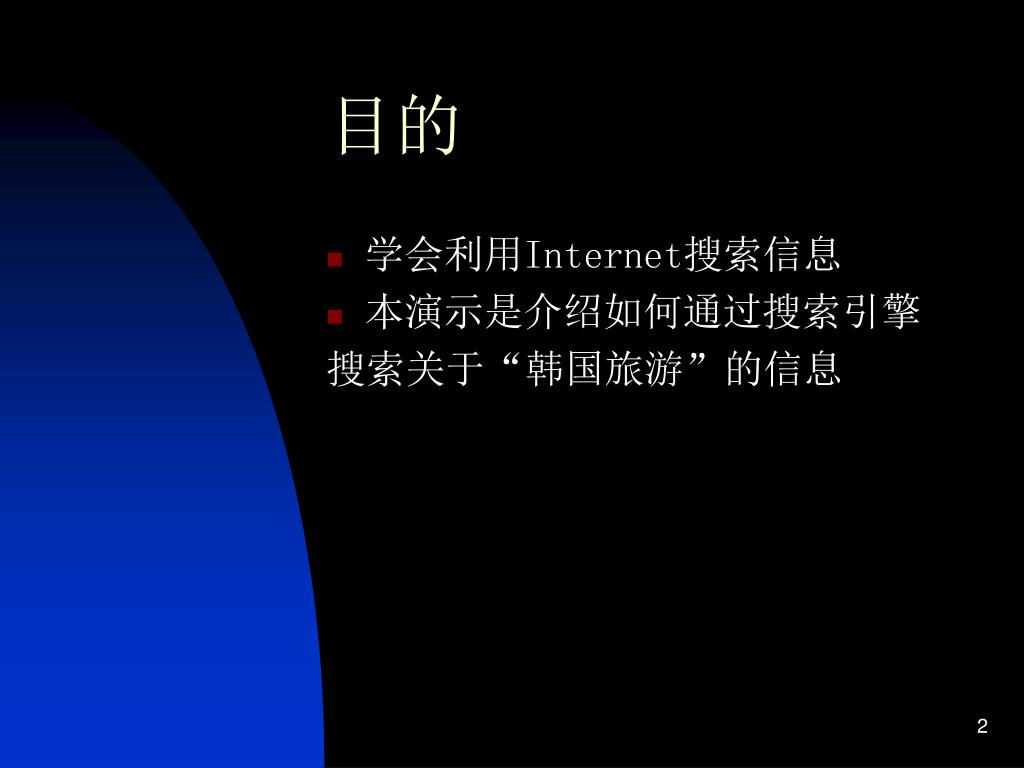 目的

学会利用Internet搜索信息

本演示是介绍如何通过搜索引擎搜索关于“韩国旅游”的信息

2